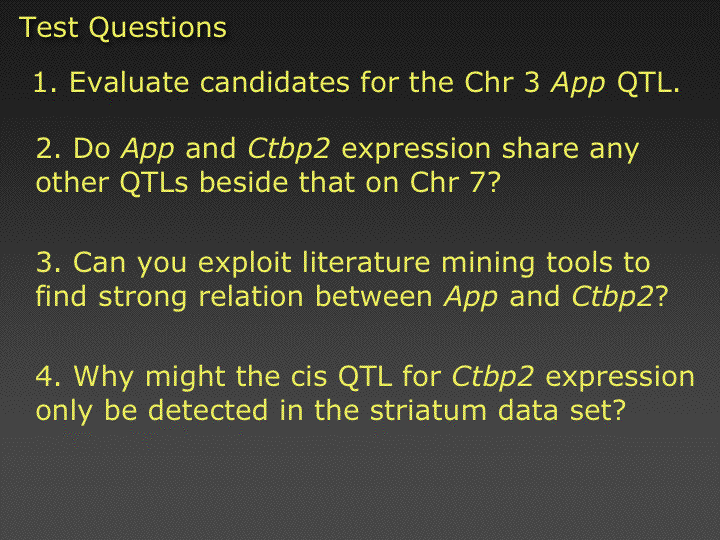 Test Questions

1. Evaluate candidates for the Chr 3 App QTL.

2. Do App and Ctbp2 expression share any other QTLs beside that on Chr 7?

3. Can you exploit literature mining tools to find strong relation between App and Ctbp2?

4. Why might the cis QTL for Ctbp2 expression only be detected in the striatum data set?